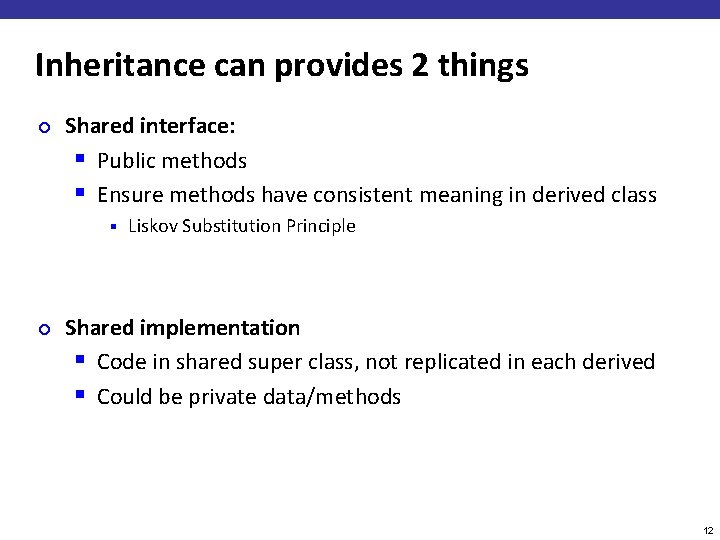 Inheritance can provides 2 things

Shared interface:

Public methods

Ensure methods have consistent meaning in derived class

Liskov Substitution Principle

Shared implementation

Code in shared super class, not replicated in each derived

Could be private data/methods

12